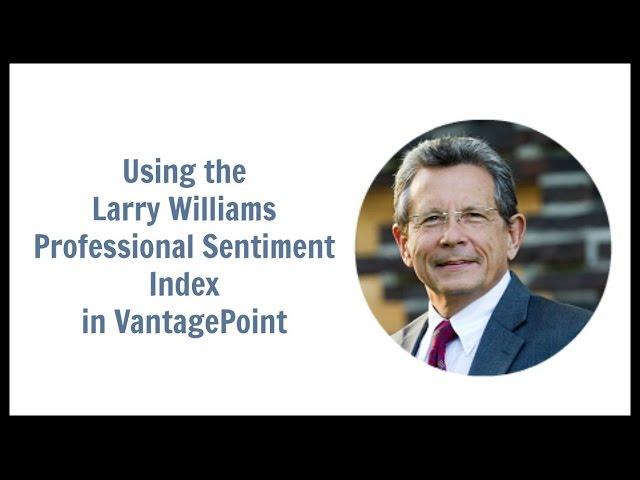 Using the
Larry Williams
Professional Sentiment
Index
in VantagePoint